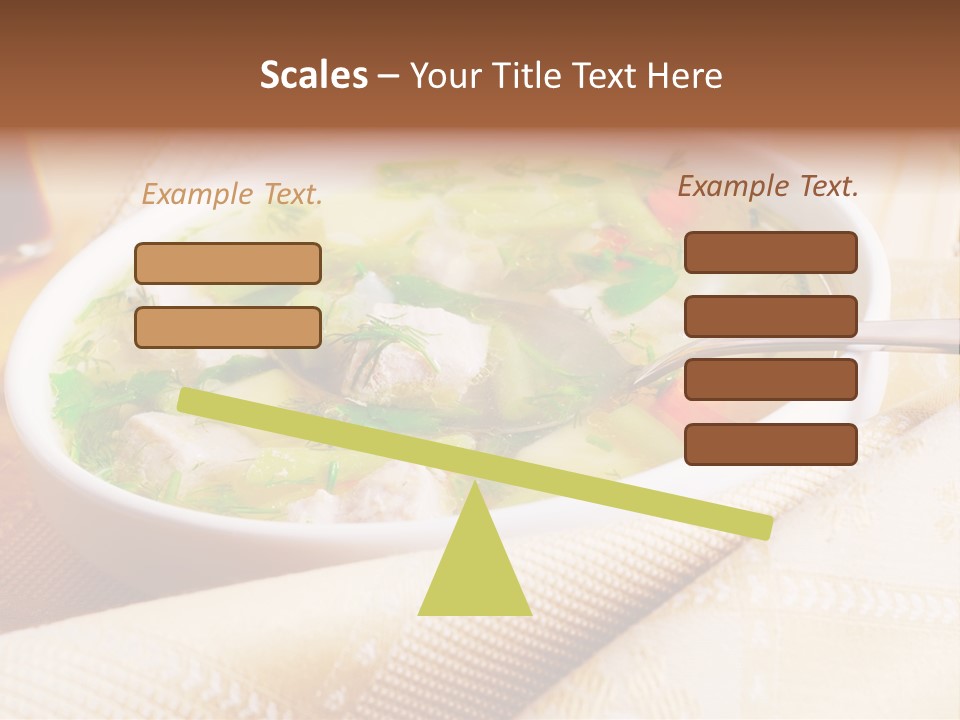 Scales – Your Title Text Here

Example Text.

Example Text.